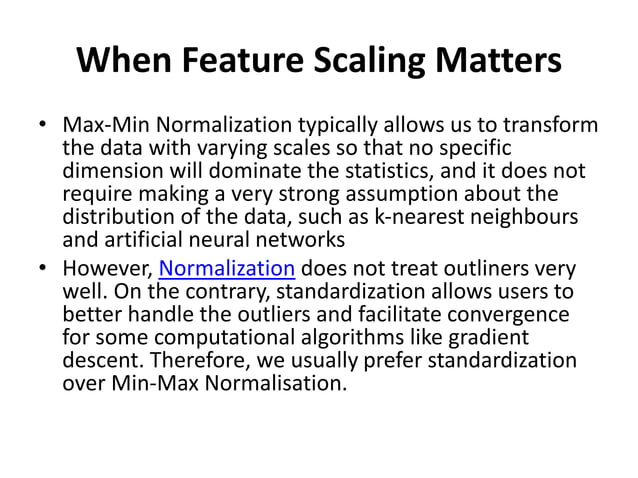 When Feature Scaling Matters

• Max-Min Normalization typically allows us to transform the data with varying scales so that no specific dimension will dominate the statistics, and it does not require making a very strong assumption about the distribution of the data, such as k-nearest neighbours and artificial neural networks

• However, Normalization does not treat outliners very well. On the contrary, standardization allows users to better handle the outliers and facilitate convergence for some computational algorithms like gradient descent. Therefore, we usually prefer standardization over Min-Max Normalisation.